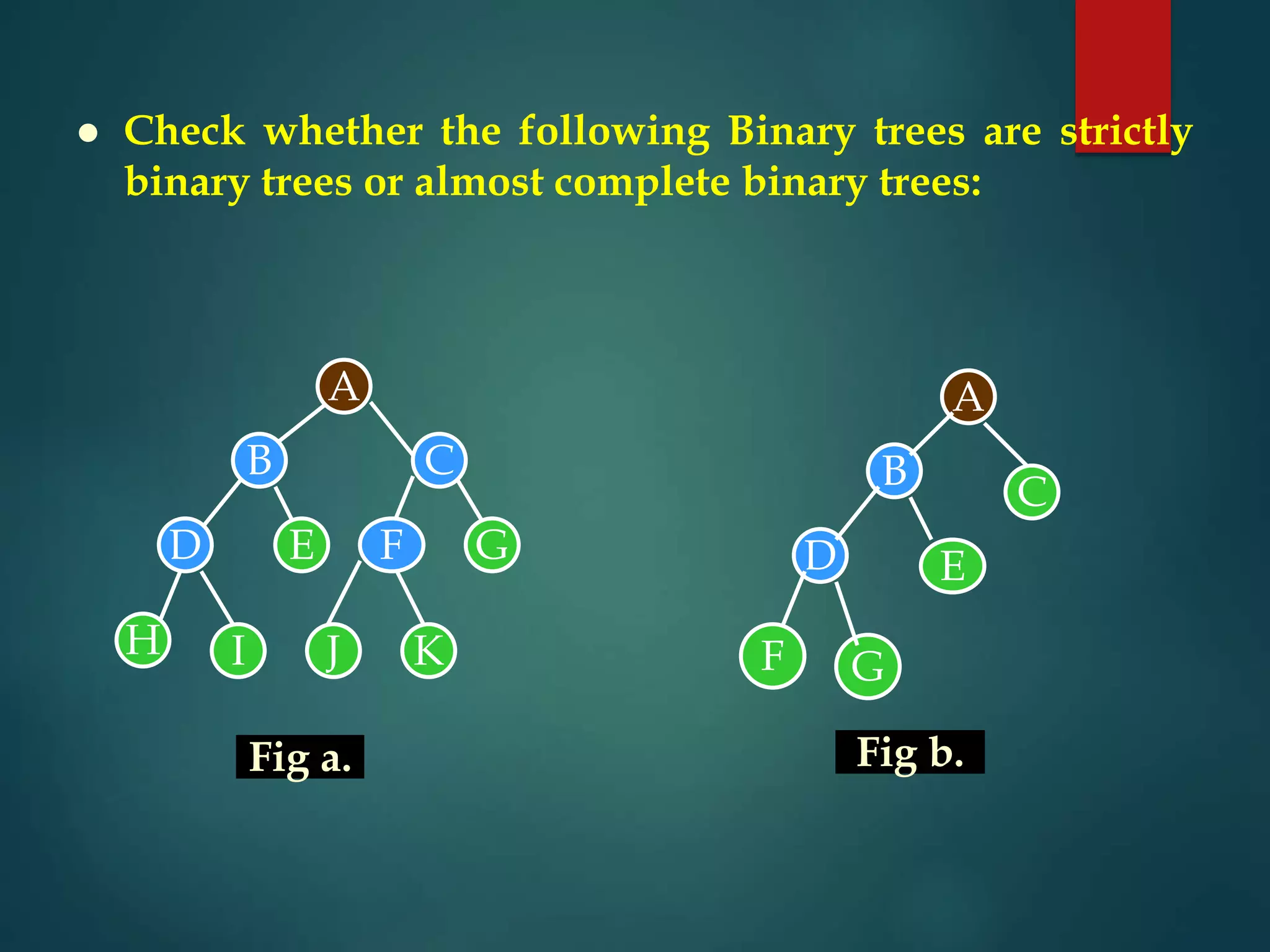 ● Check whether the following Binary trees are strictly binary trees or almost complete binary trees:

A

B

C

D

E

F

G

H

I

J

K

Fig a.

A

B

C

D

E

F

G

Fig b.